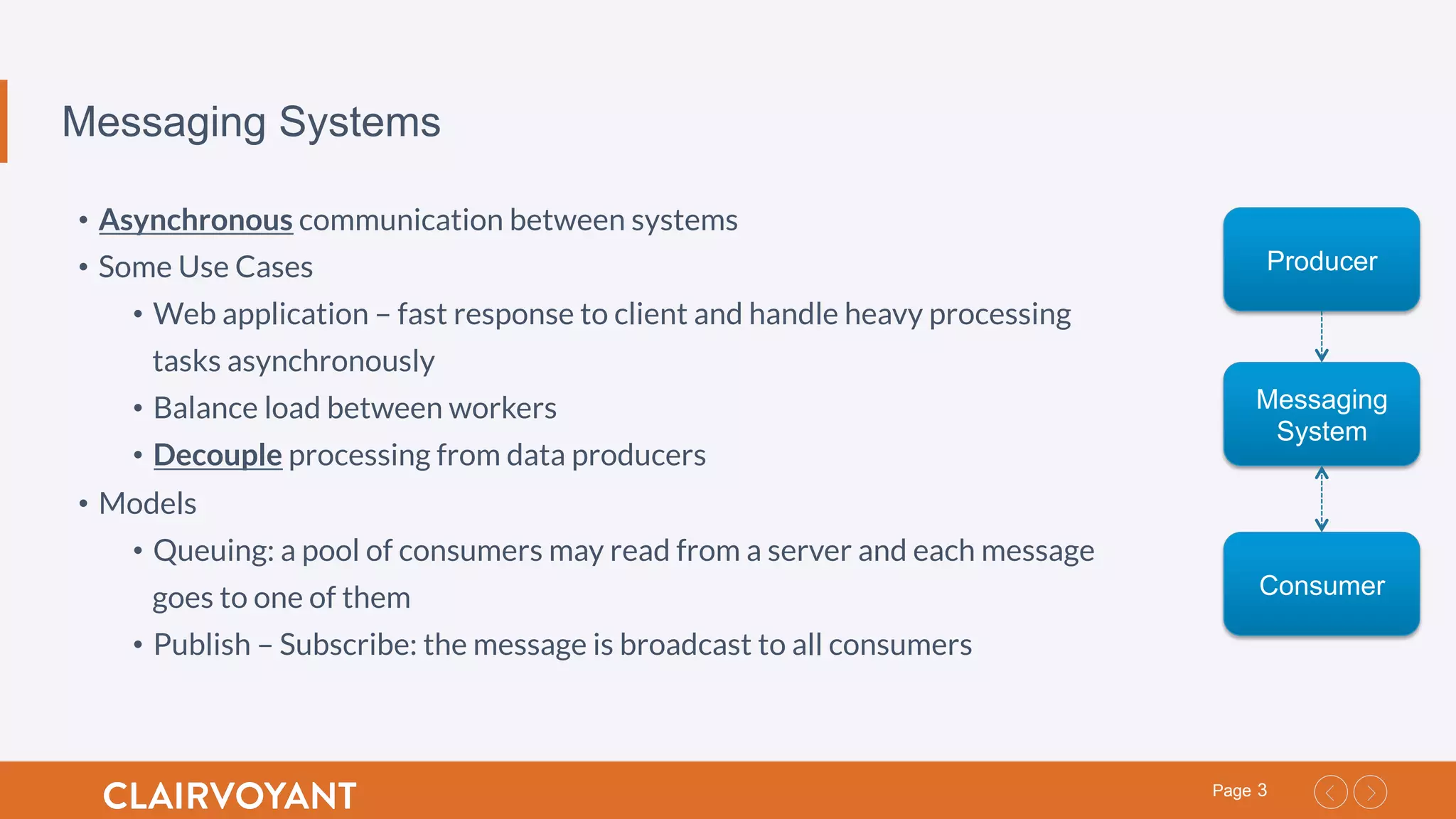 Messaging Systems

• Asynchronous communication between systems
• Some Use Cases
  • Web application – fast response to client and handle heavy processing tasks asynchronously
  • Balance load between workers
  • Decouple processing from data producers
• Models
  • Queuing: a pool of consumers may read from a server and each message goes to one of them
  • Publish – Subscribe: the message is broadcast to all consumers

Producer

Messaging System

Consumer

CLAIRVOYANT

Page 3